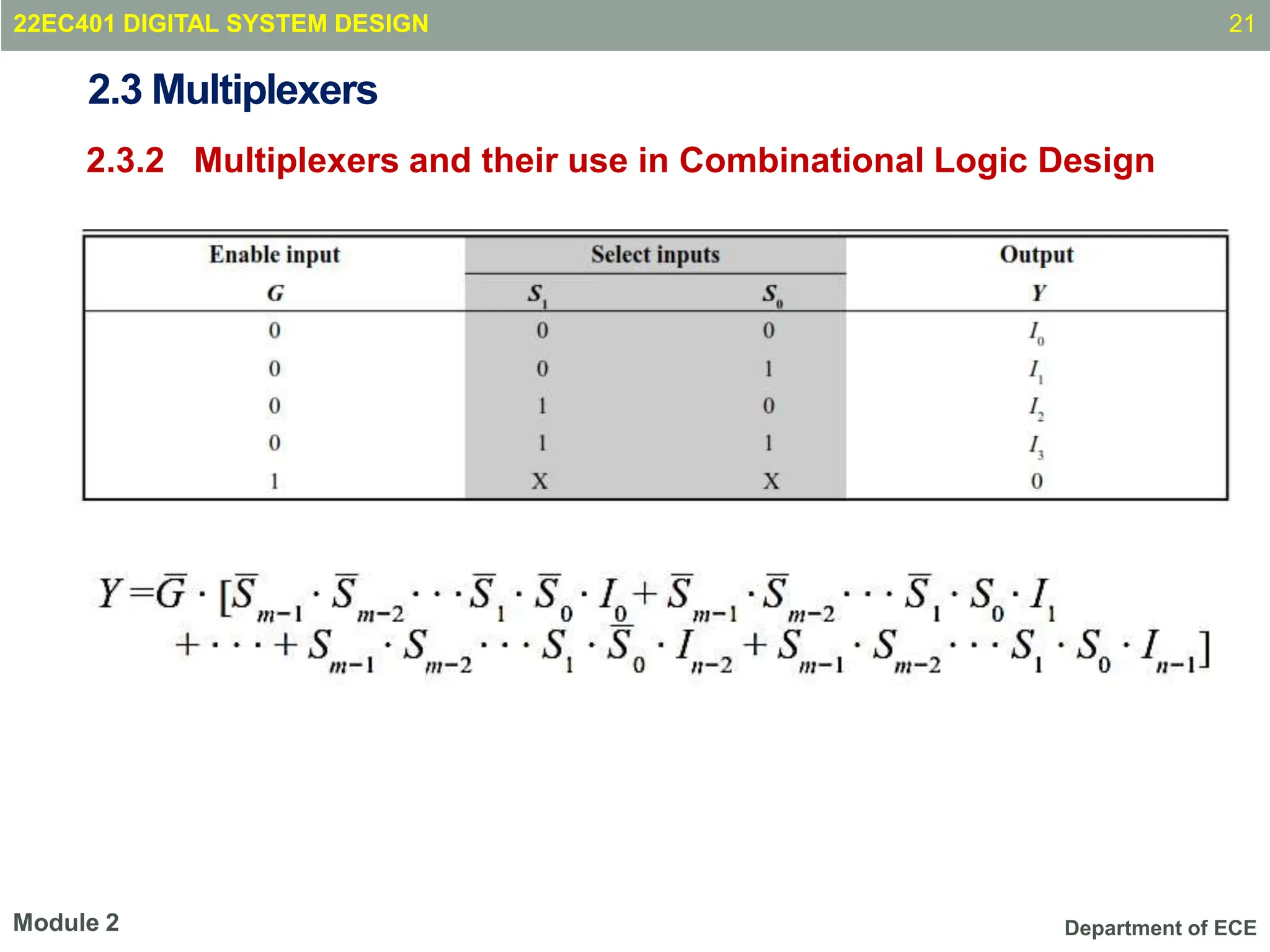 22EC401 DIGITAL SYSTEM DESIGN 21

2.3 Multiplexers

2.3.2 Multiplexers and their use in Combinational Logic Design

| Enable input | Select inputs | | Output |
|---|---|---|---|
| $G$ | $S_1$ | $S_0$ | $Y$ |
| 0 | 0 | 0 | $I_0$ |
| 0 | 0 | 1 | $I_1$ |
| 0 | 1 | 0 | $I_2$ |
| 0 | 1 | 1 | $I_3$ |
| 1 | X | X | 0 |

$Y = \overline{G} \cdot [\overline{S}_{m-1} \cdot \overline{S}_{m-2} \cdots \overline{S}_1 \cdot \overline{S}_0 \cdot I_0 + \overline{S}_{m-1} \cdot \overline{S}_{m-2} \cdots \overline{S}_1 \cdot S_0 \cdot I_1$
$+ \cdots + S_{m-1} \cdot S_{m-2} \cdots S_1 \cdot \overline{S}_0 \cdot I_{n-2} + S_{m-1} \cdot S_{m-2} \cdots S_1 \cdot S_0 \cdot I_{n-1}]$

Module 2

Department of ECE